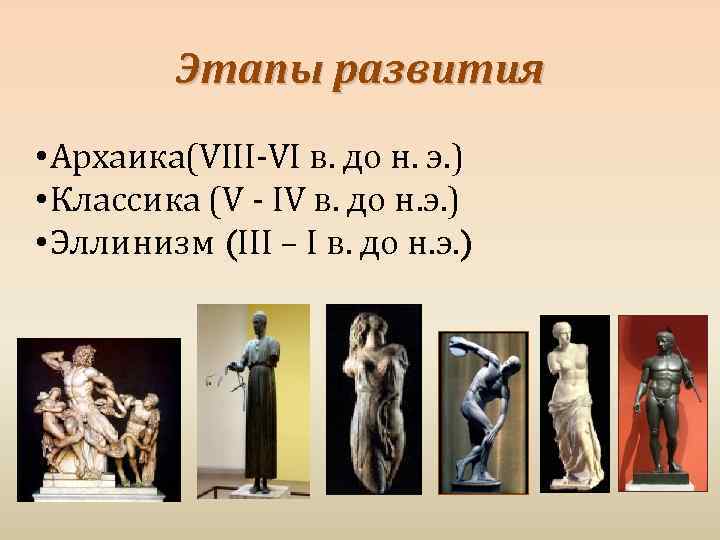 Этапы развития

•Архаика(VIII-VI в. до н. э.)
•Классика (V - IV в. до н.э.)
•Эллинизм (III – I в. до н.э.)